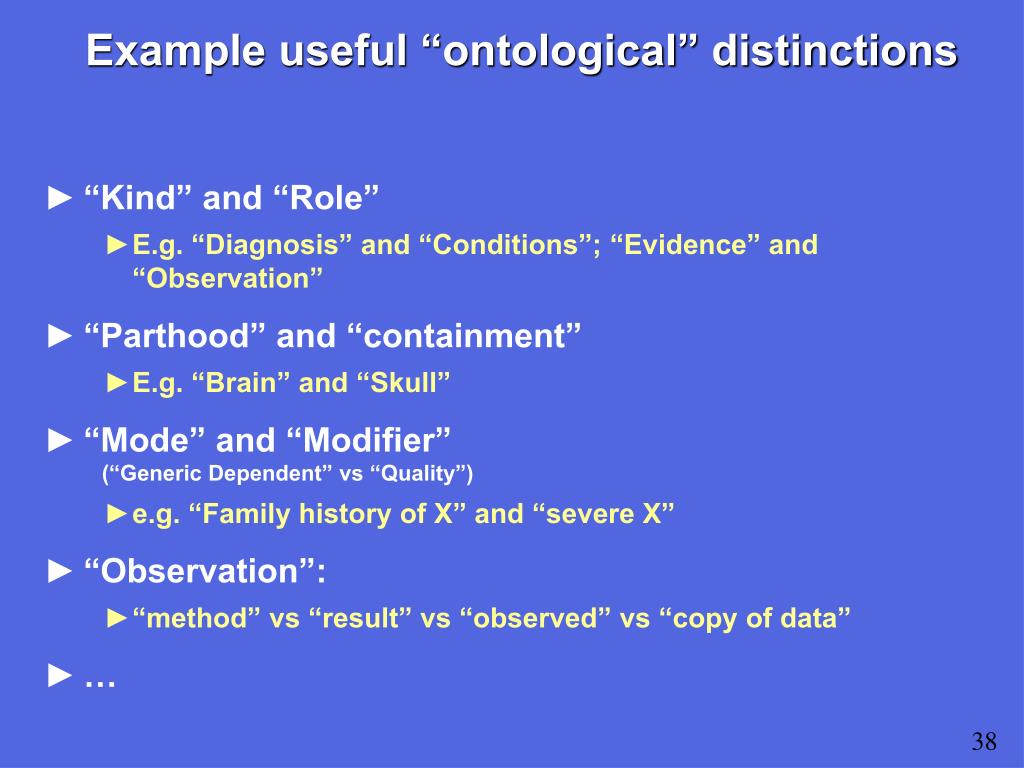 Example useful “ontological” distinctions

► “Kind” and “Role”

►E.g. “Diagnosis” and “Conditions”; “Evidence” and “Observation”

► “Parthood” and “containment”

►E.g. “Brain” and “Skull”

► “Mode” and “Modifier”
(“Generic Dependent” vs “Quality”)

►e.g. “Family history of X” and “severe X”

► “Observation”:

►“method” vs “result” vs “observed” vs “copy of data”

► …

38